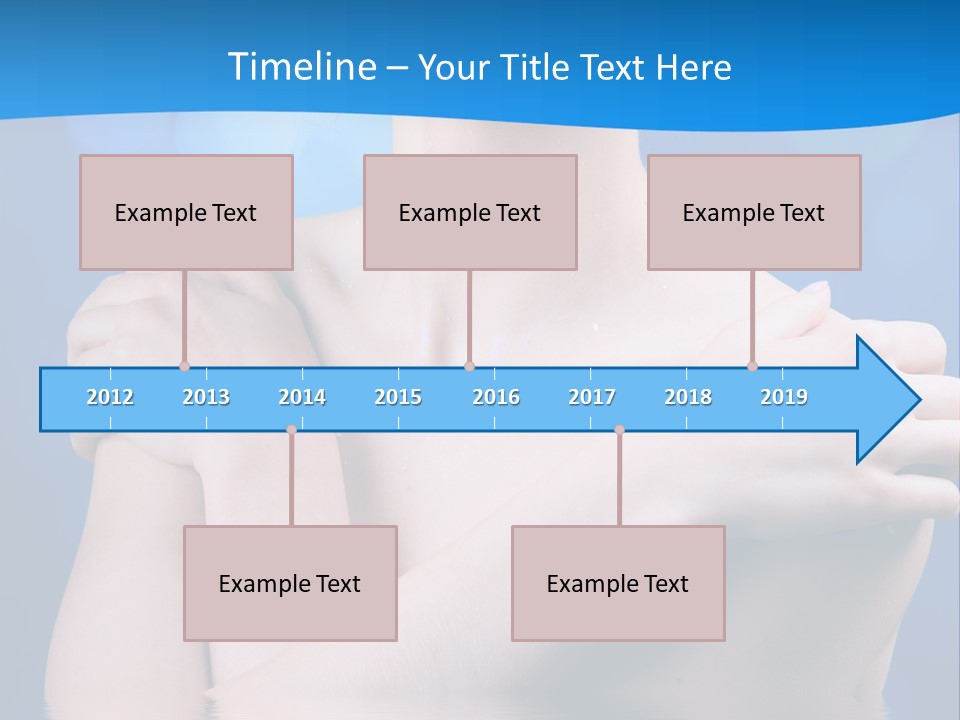 Timeline – Your Title Text Here

Example Text

Example Text

Example Text

2012 2013 2014 2015 2016 2017 2018 2019

Example Text

Example Text